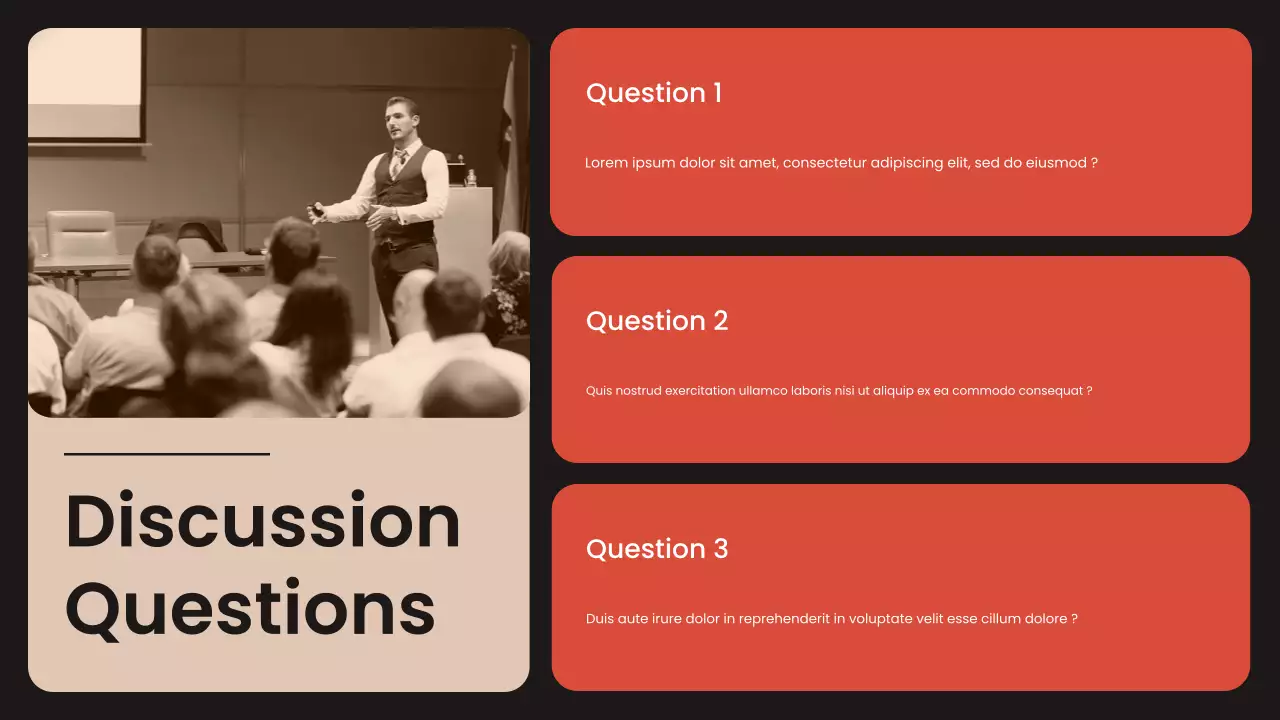 Discussion Questions

Question 1

Lorem ipsum dolor sit amet, consectetur adipiscing elit, sed do eiusmod ?

Question 2

Quis nostrud exercitation ullamco laboris nisi ut aliquip ex ea commodo consequat ?

Question 3

Duis aute irure dolor in reprehenderit in voluptate velit esse cillum dolore ?